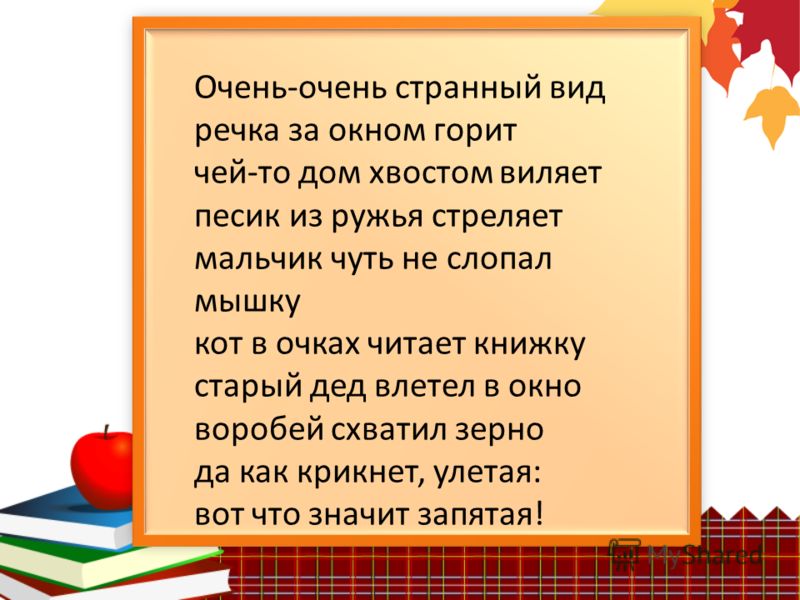 Очень-очень странный вид
речка за окном горит
чей-то дом хвостом виляет
песик из ружья стреляет
мальчик чуть не слопал мышку
кот в очках читает книжку
старый дед влетел в окно
воробей схватил зерно
да как крикнет, улетая:
вот что значит запятая!

MyShared